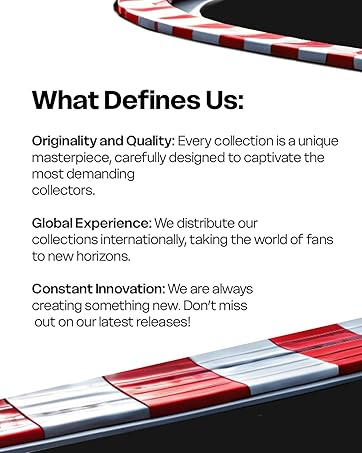 What Defines Us:

Originality and Quality: Every collection is a unique masterpiece, carefully designed to captivate the most demanding collectors.

Global Experience: We distribute our collections internationally, taking the world of fans to new horizons.

Constant Innovation: We are always creating something new. Don't miss out on our latest releases!